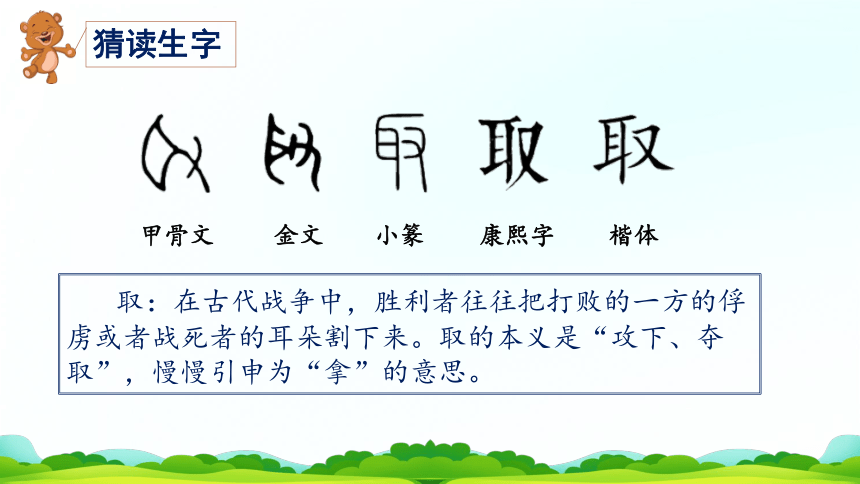 猜读生字

取 取

甲骨文 金文 小篆 康熙字 楷体

取：在古代战争中，胜利者往往把打败的一方的俘虏或者战死者的耳朵割下来。取的本义是“攻下、夺取”，慢慢引申为“拿”的意思。